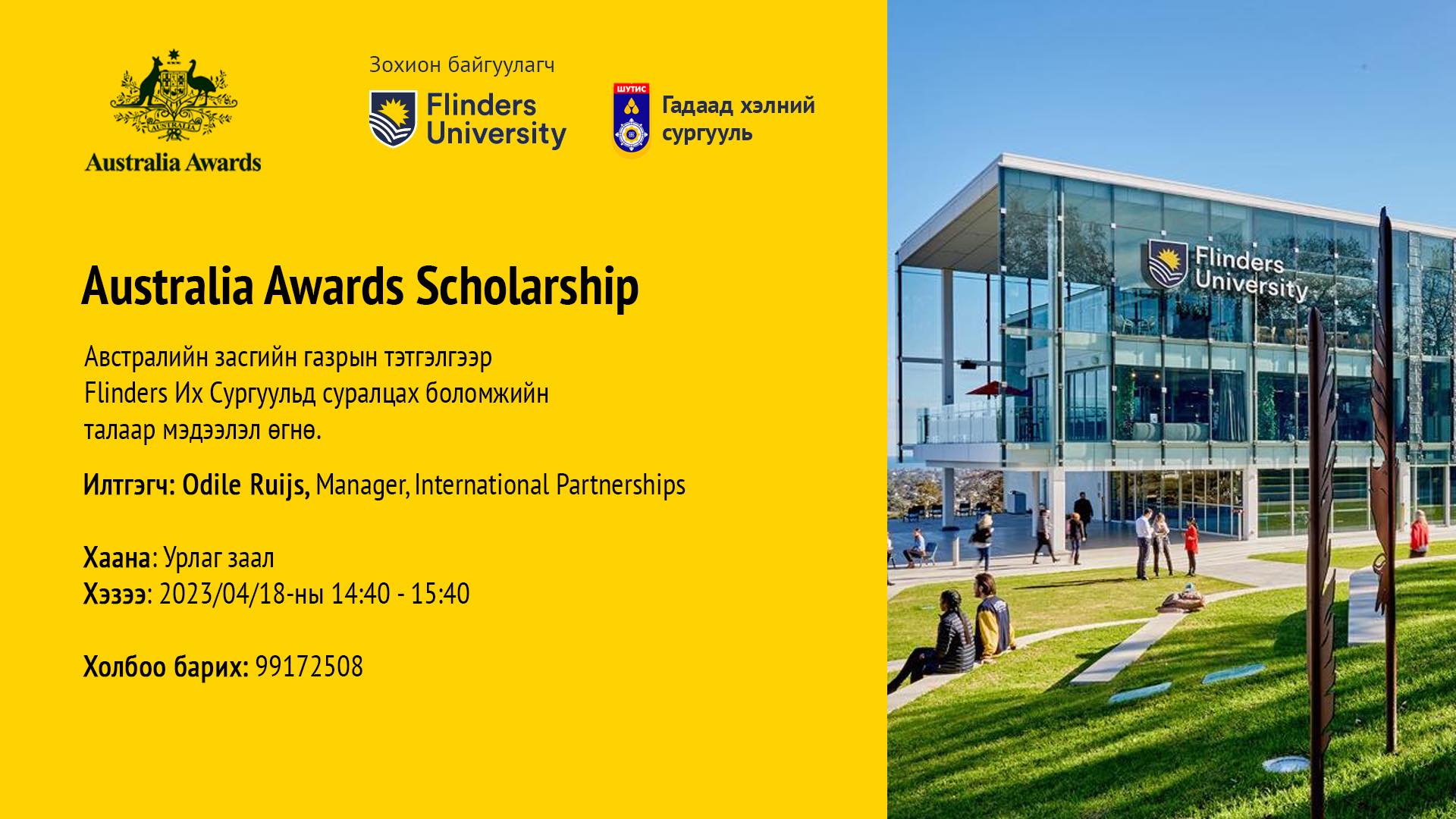 AUSTRALIA

Australia Awards

Зохион байгуулагч

Flinders University

ШУТИС

Гадаад хэлний сургууль

Australia Awards Scholarship

Австралийн засгийн газрын тэтгэлгээр Flinders Их Сургуульд суралцах боломжийн талаар мэдээлэл өгнө.

Илтгэгч: Odile Ruijs, Manager, International Partnerships

Хаана: Урлаг заал
Хэзээ: 2023/04/18-ны 14:40 - 15:40

Холбоо барих: 99172508

Flinders University